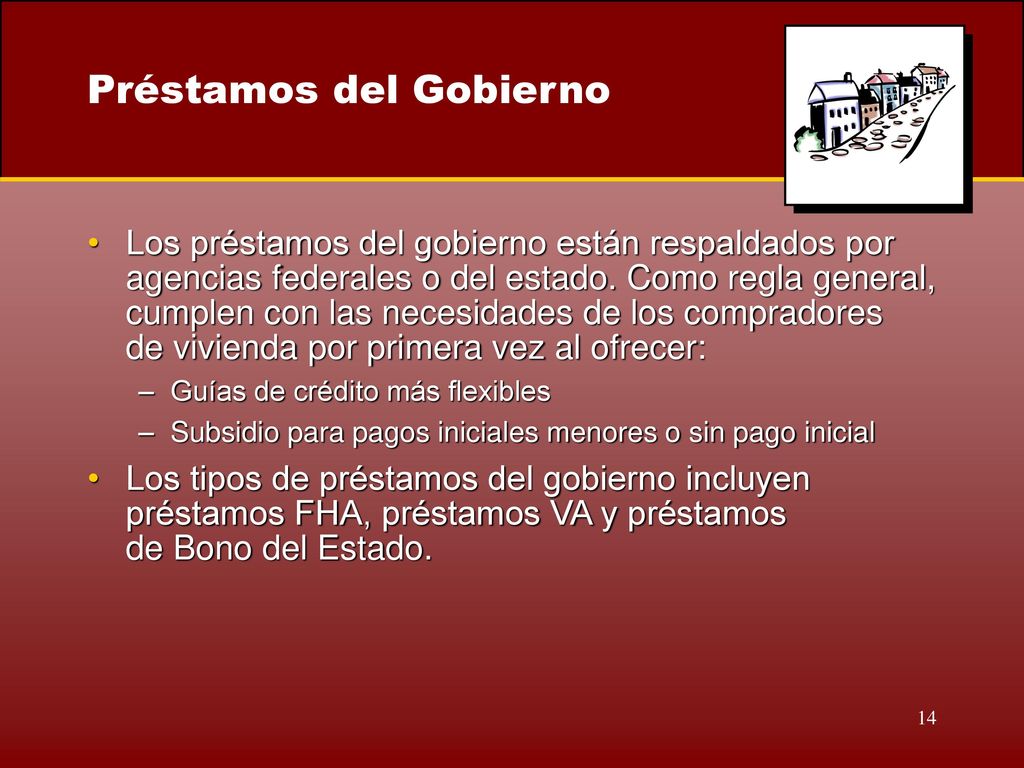 Préstamos del Gobierno

• Los préstamos del gobierno están respaldados por agencias federales o del estado. Como regla general, cumplen con las necesidades de los compradores de vivienda por primera vez al ofrecer:

– Guías de crédito más flexibles

– Subsidio para pagos iniciales menores o sin pago inicial

• Los tipos de préstamos del gobierno incluyen préstamos FHA, préstamos VA y préstamos de Bono del Estado.

14